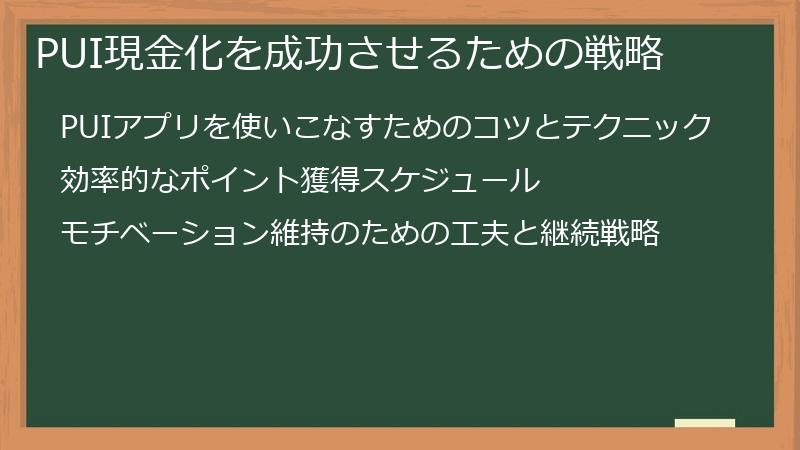 PUI現金化を成功させるための戦略

PUIアプリを使いこなすためのコツとテクニック

効率的なポイント獲得スケジュール

モチベーション維持のための工夫と継続戦略